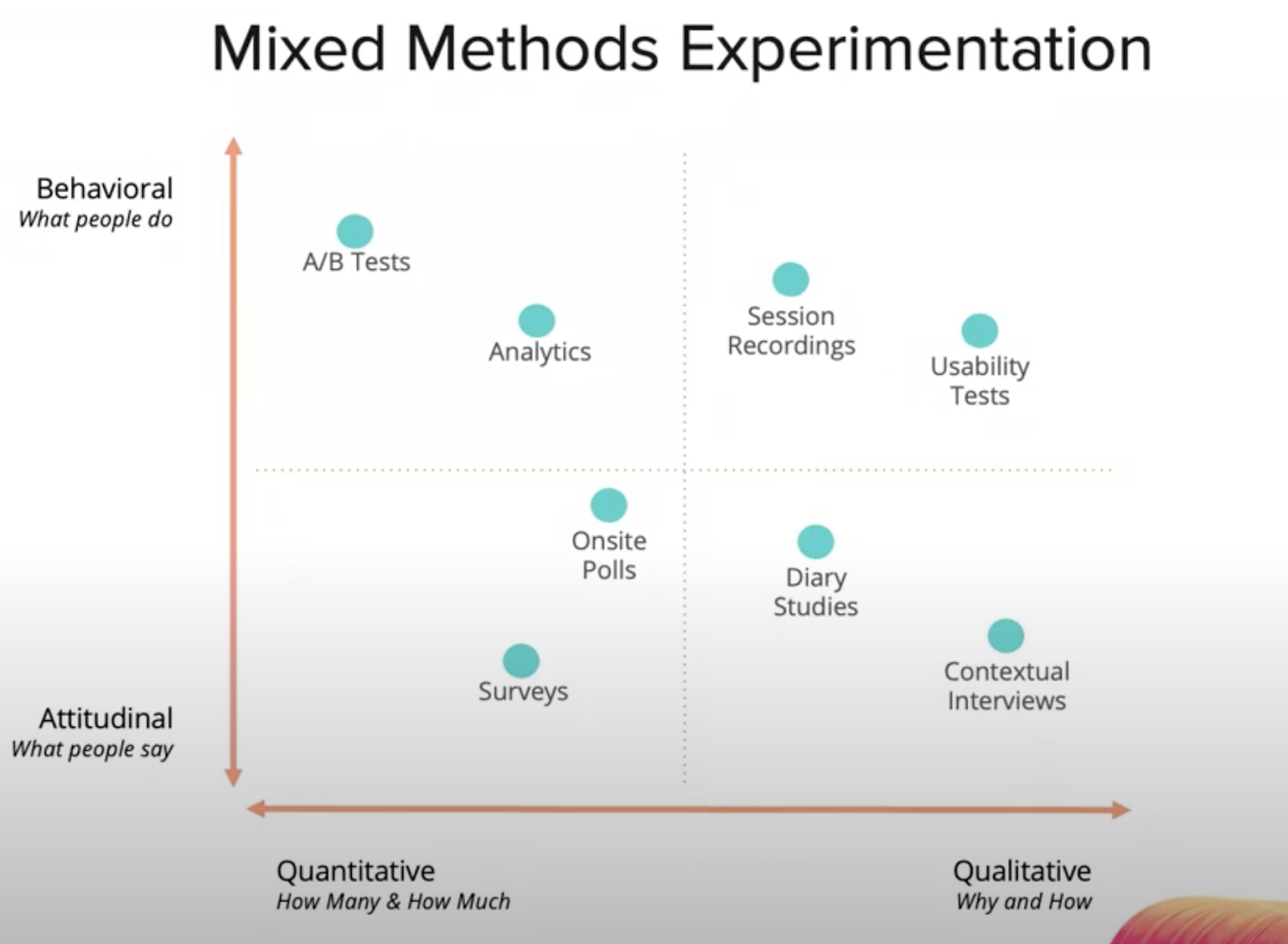 Mixed Methods Experimentation

Behavioral
What people do

A/B Tests

Analytics

Session Recordings

Usability Tests

Onsite Polls

Diary Studies

Surveys

Contextual Interviews

Attitudinal
What people say

Quantitative
How Many & How Much

Qualitative
Why and How